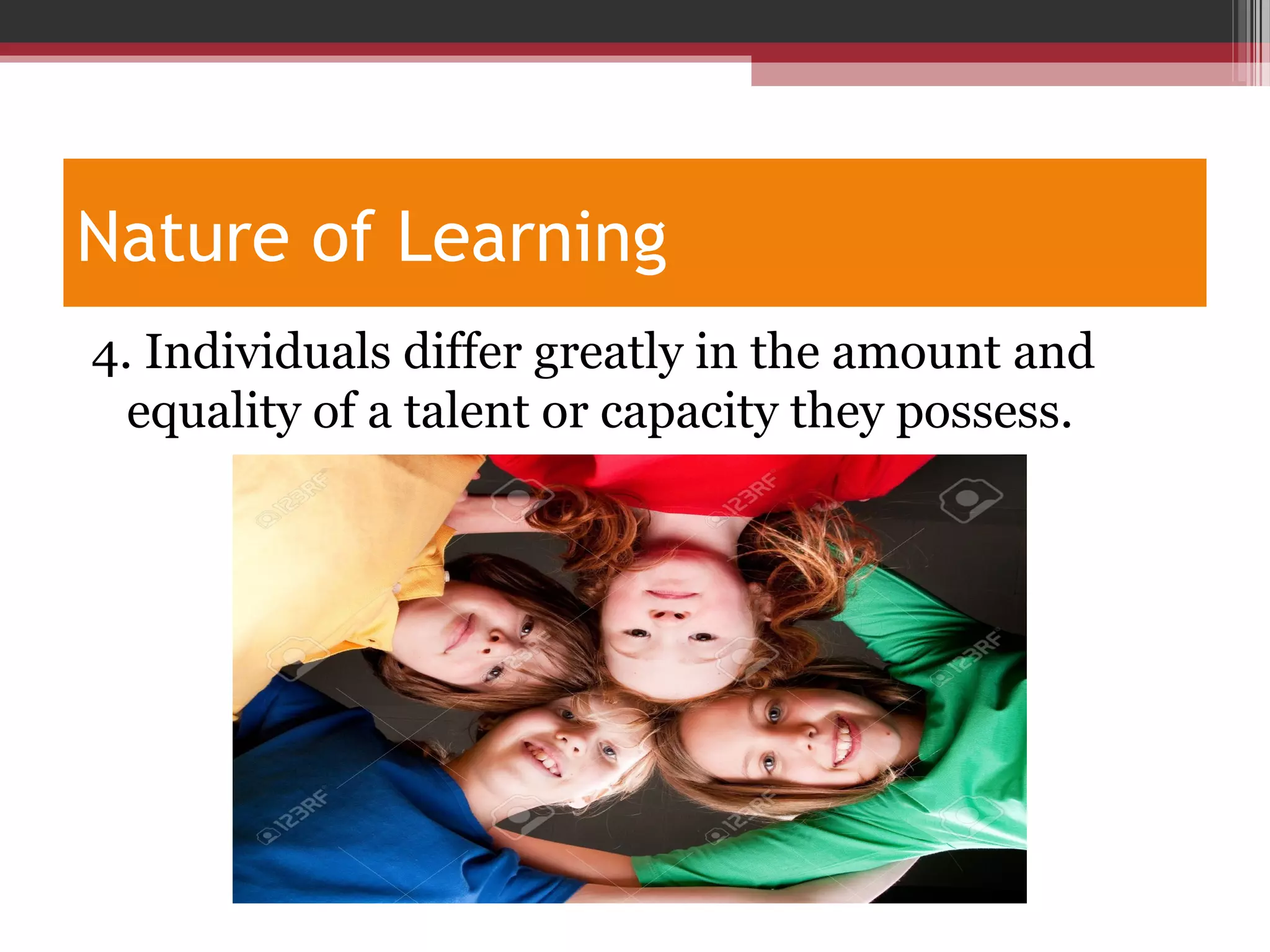 Nature of Learning

4. Individuals differ greatly in the amount and equality of a talent or capacity they possess.

123RF 123RF 123RF 123RF 123RF 123RF